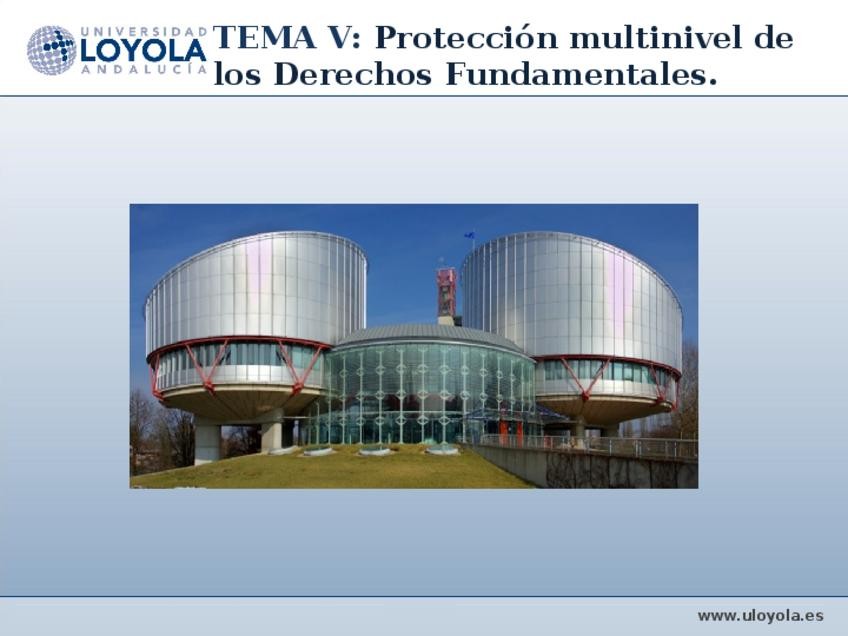 UNIVERSIDAD LOYOLA ANDALUCÍA

TEMA V: Protección multinivel de los Derechos Fundamentales.

www.uloyola.es